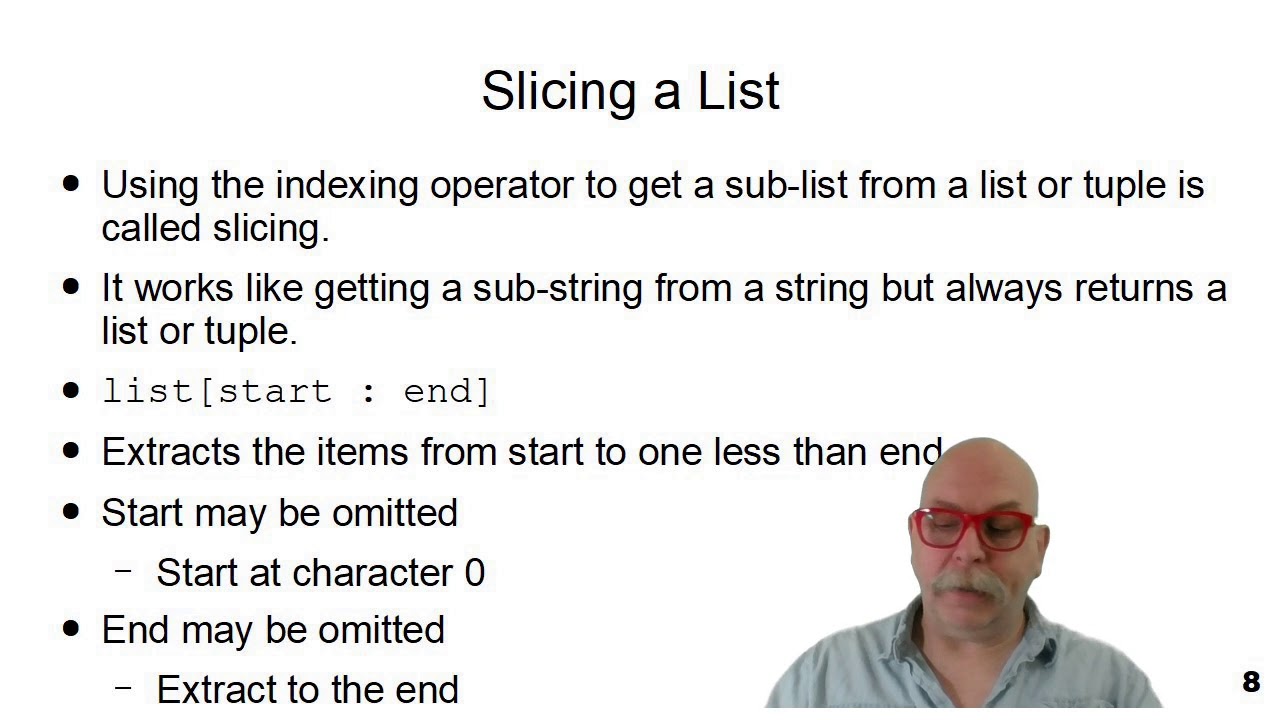 Slicing a List

● Using the indexing operator to get a sub-list from a list or tuple is called slicing.

● It works like getting a sub-string from a string but always returns a list or tuple.

● list[start : end]

● Extracts the items from start to one less than end

● Start may be omitted

– Start at character 0

● End may be omitted

– Extract to the end

8